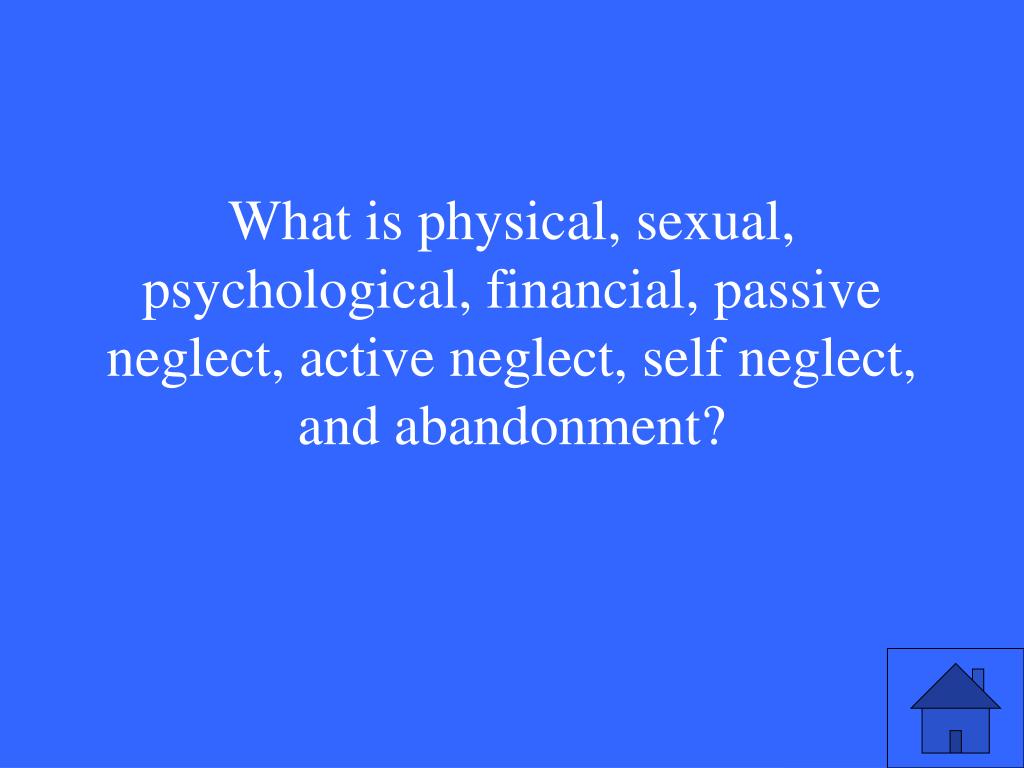 What is physical, sexual, psychological, financial, passive neglect, active neglect, self neglect, and abandonment?